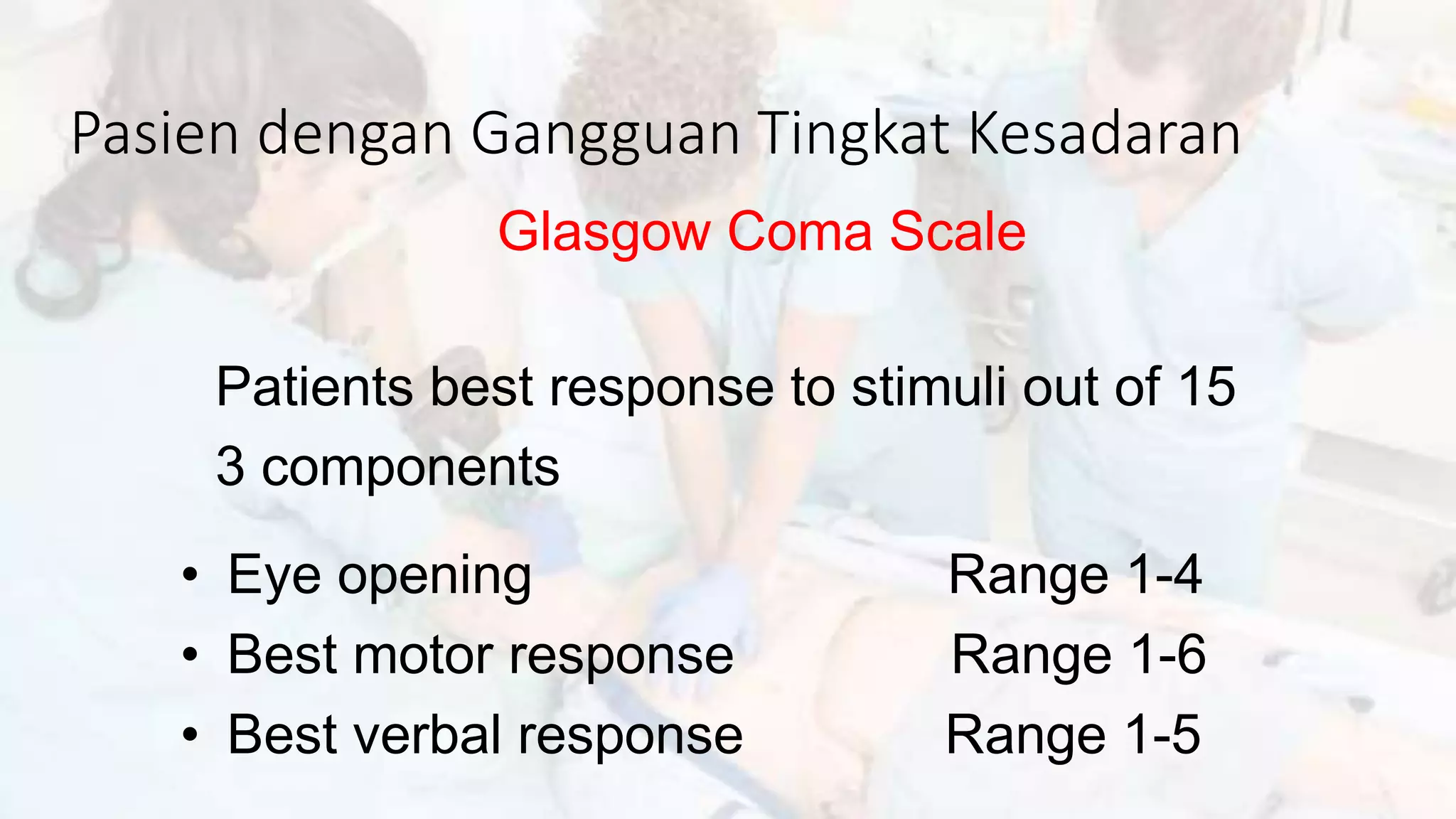 Pasien dengan Gangguan Tingkat Kesadaran

Glasgow Coma Scale

Patients best response to stimuli out of 15
3 components

• Eye opening Range 1-4
• Best motor response Range 1-6
• Best verbal response Range 1-5